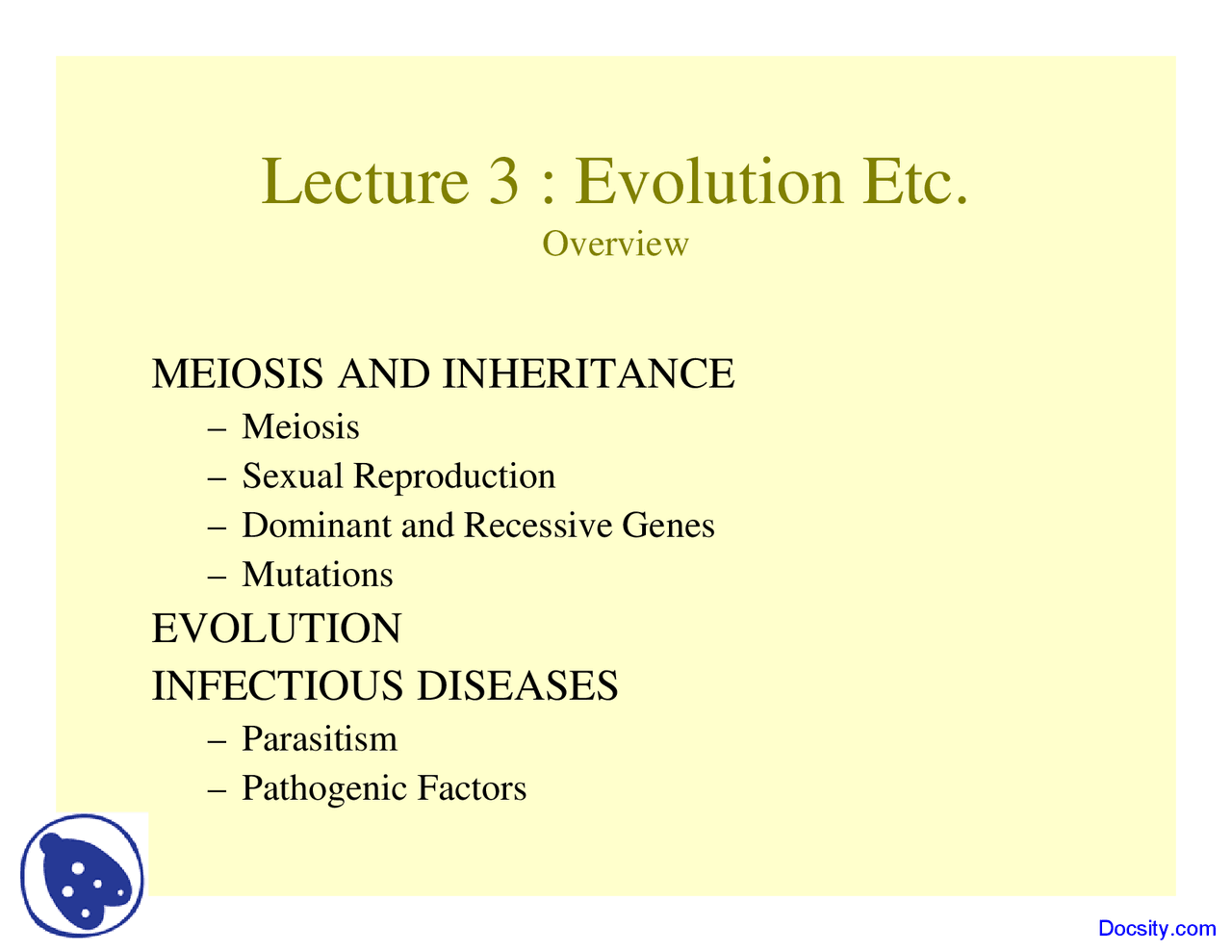 Lecture 3 : Evolution Etc.
Overview

MEIOSIS AND INHERITANCE
– Meiosis
– Sexual Reproduction
– Dominant and Recessive Genes
– Mutations
EVOLUTION
INFECTIOUS DISEASES
– Parasitism
– Pathogenic Factors

Docsity.com